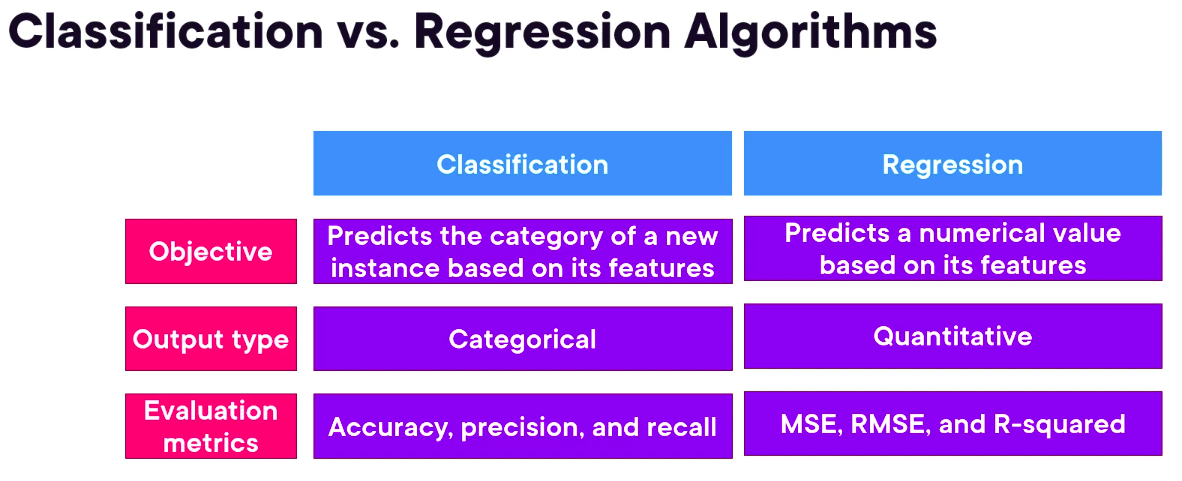 Classification vs. Regression Algorithms

| | Classification | Regression |
|---|---|---|
| Objective | Predicts the category of a new instance based on its features | Predicts a numerical value based on its features |
| Output type | Categorical | Quantitative |
| Evaluation metrics | Accuracy, precision, and recall | MSE, RMSE, and R-squared |